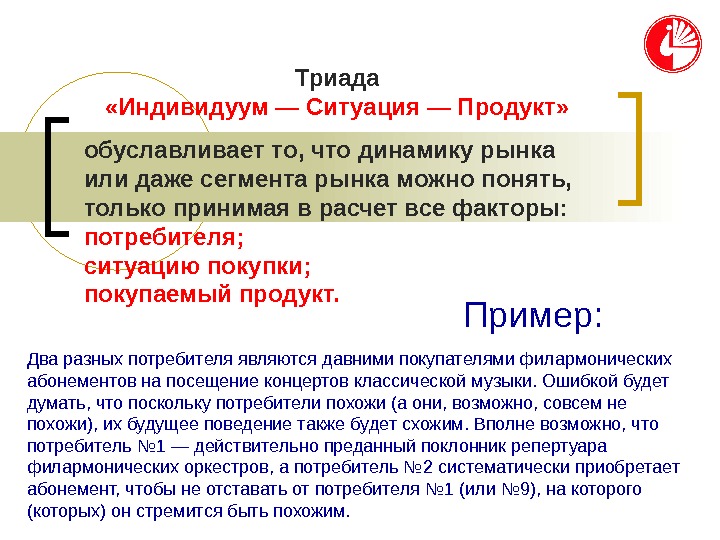 Триада
«Индивидуум — Ситуация — Продукт»

обуславливает то, что динамику рынка или даже сегмента рынка можно понять, только принимая в расчет все факторы:
потребителя;
ситуацию покупки;
покупаемый продукт.

Пример:

Два разных потребителя являются давними покупателями филармонических абонементов на посещение концертов классической музыки. Ошибкой будет думать, что поскольку потребители похожи (а они, возможно, совсем не похожи), их будущее поведение также будет схожим. Вполне возможно, что потребитель №1 — действительно преданный поклонник репертуара филармонических оркестров, а потребитель №2 систематически приобретает абонемент, чтобы не отставать от потребителя №1 (или №9), на которого (которых) он стремится быть похожим.